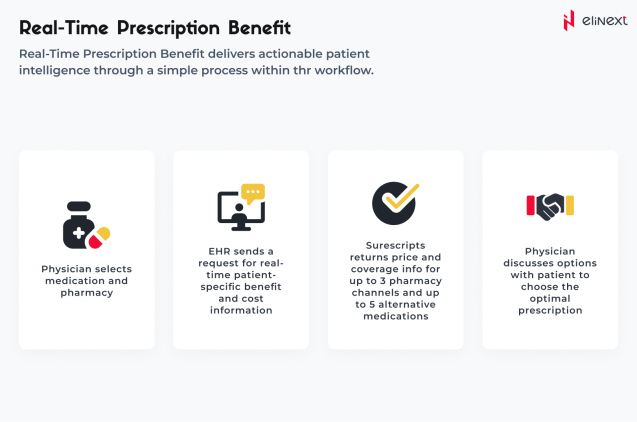 Real-Time Prescription Benefit

elinext

Real-Time Prescription Benefit delivers actionable patient intelligence through a simple process within thr workflow.

Physician selects medication and pharmacy

EHR sends a request for real-time patient-specific benefit and cost information

Surescripts returns price and coverage info for up to 3 pharmacy channels and up to 5 alternative medications

Physician discusses options with patient to choose the optimal prescription